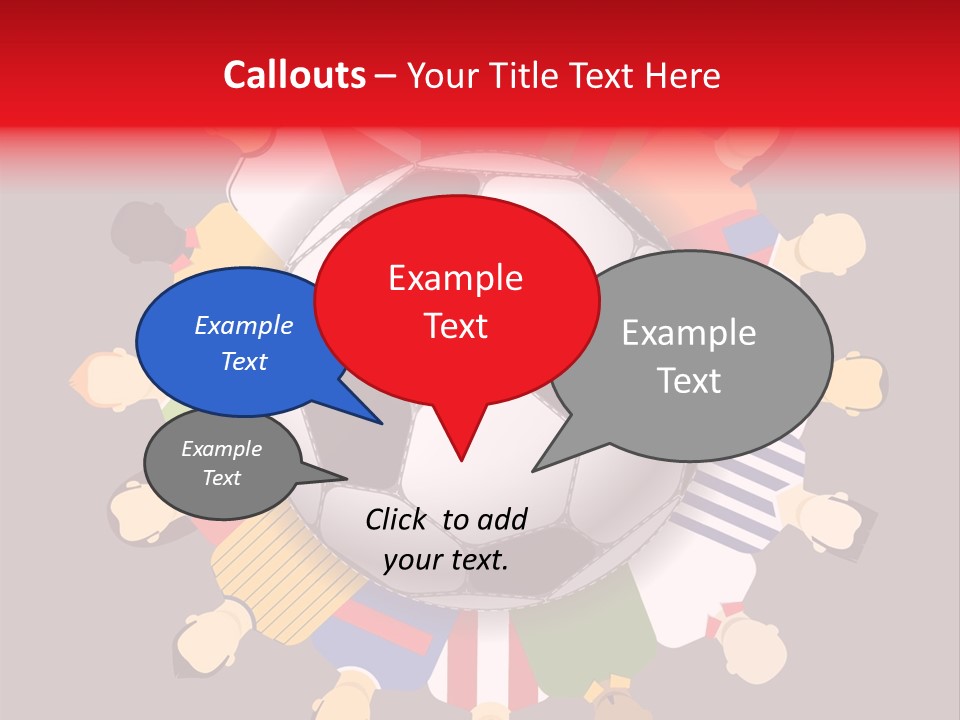 Callouts – Your Title Text Here

Example Text

Example Text

Example Text

Example Text

Click to add your text.